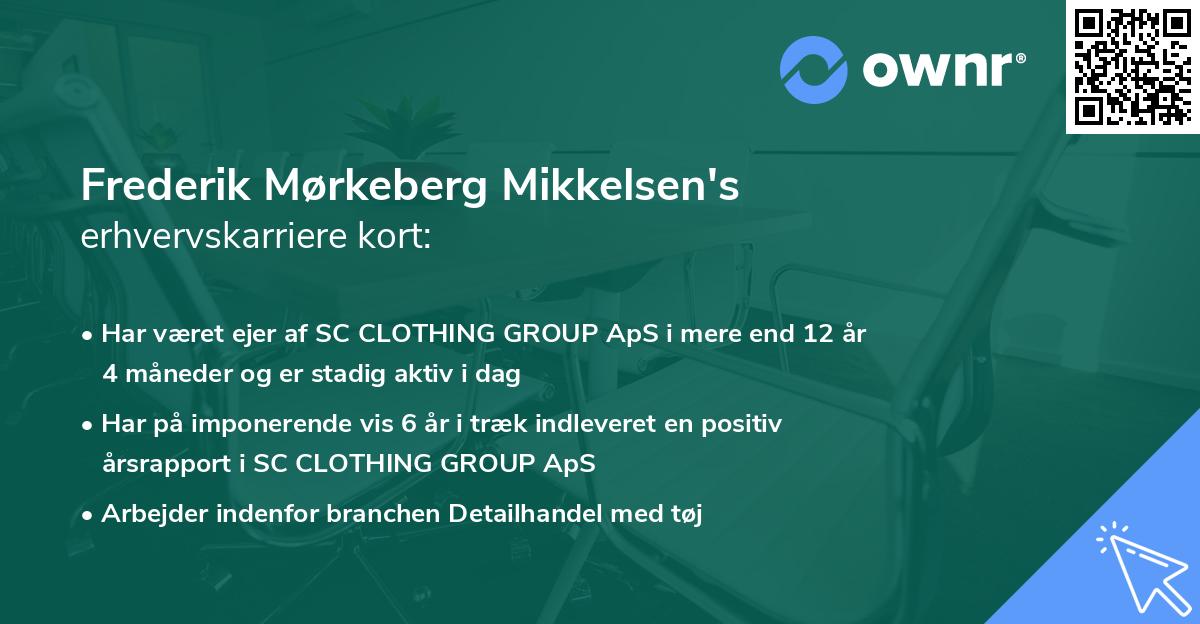 ownr®

Frederik Mørkeberg Mikkelsen's
erhvervskarriere kort:

• Har været ejer af SC CLOTHING GROUP ApS i mere end 12 år 4 måneder og er stadig aktiv i dag

• Har på imponerende vis 6 år i træk indleveret en positiv årsrapport i SC CLOTHING GROUP ApS

• Arbejder indenfor branchen Detailhandel med tøj